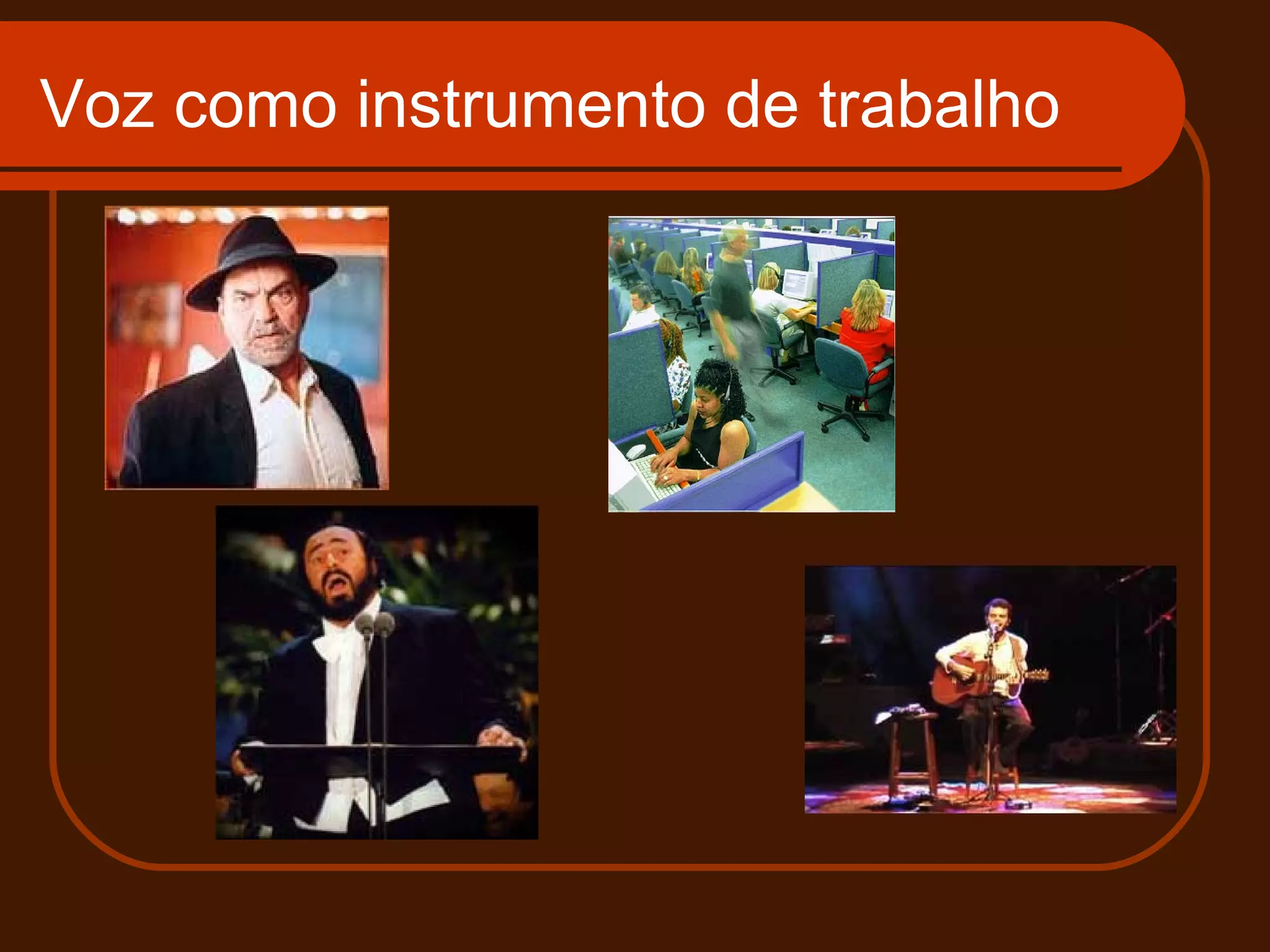 Voz como instrumento de trabalho